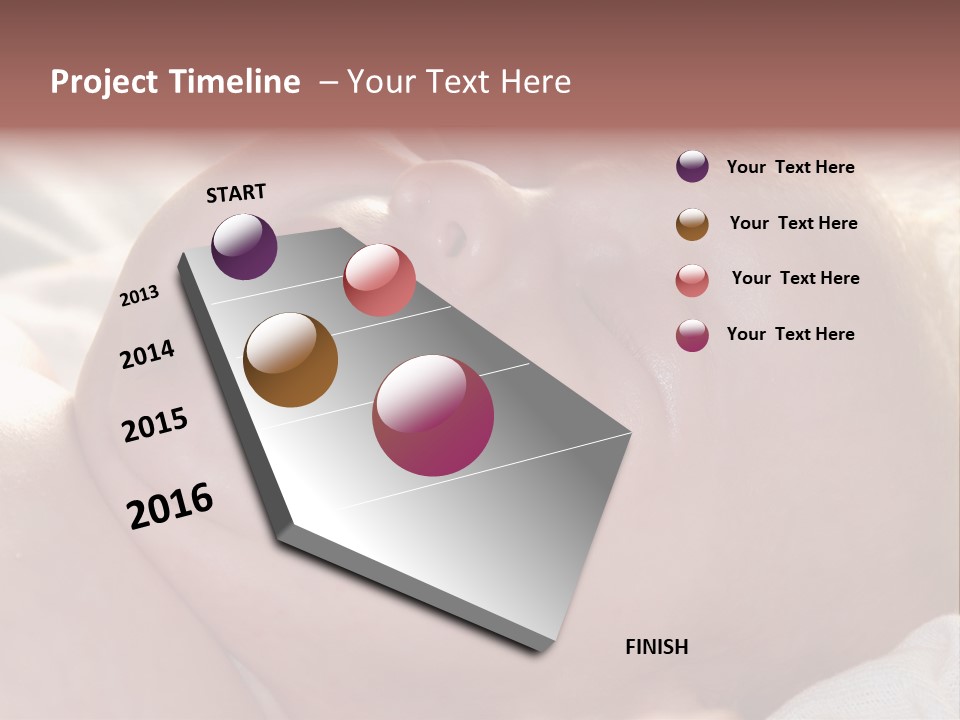 Project Timeline – Your Text Here

START

2013

2014

2015

2016

FINISH

Your Text Here

Your Text Here

Your Text Here

Your Text Here